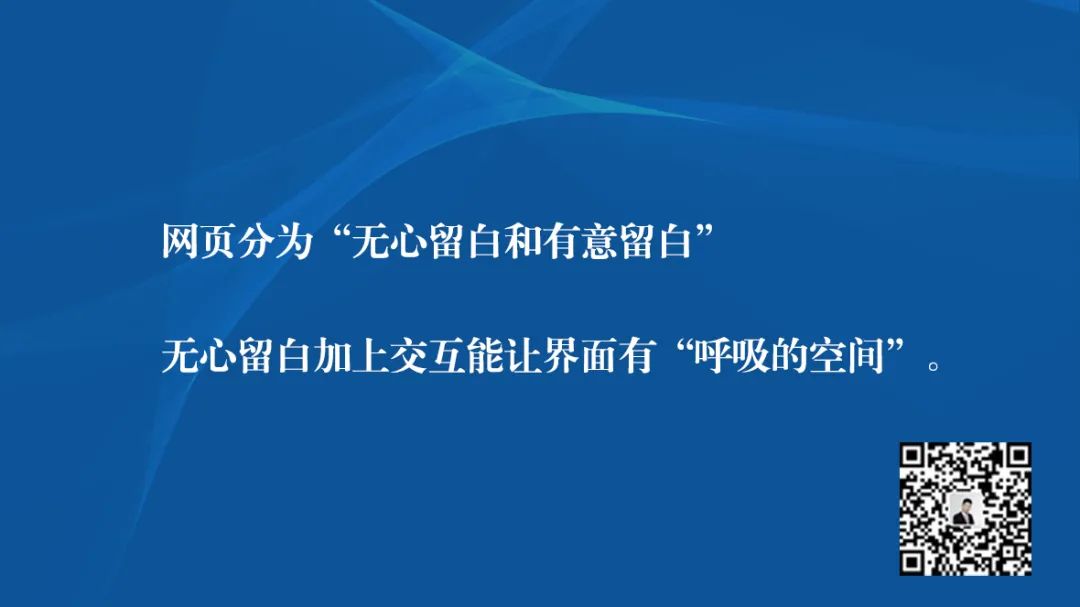 网页分为“无心留白和有意留白”

无心留白加上交互能让界面有“呼吸的空间”。